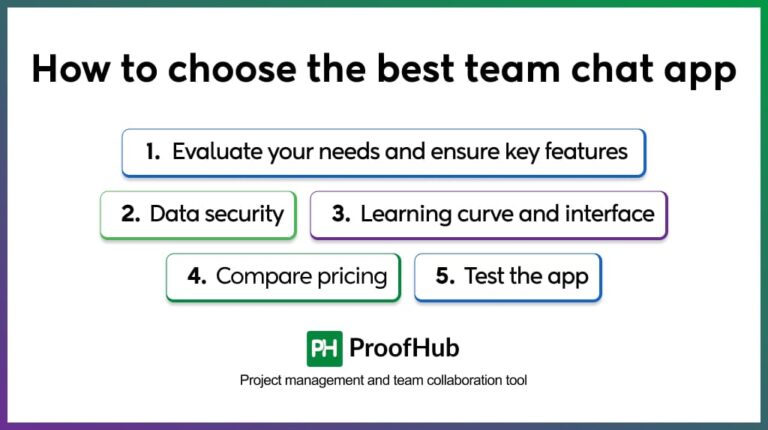 How to choose the best team chat app

1. Evaluate your needs and ensure key features

2. Data security

3. Learning curve and interface

4. Compare pricing

5. Test the app

PH ProofHub

Project management and team collaboration tool